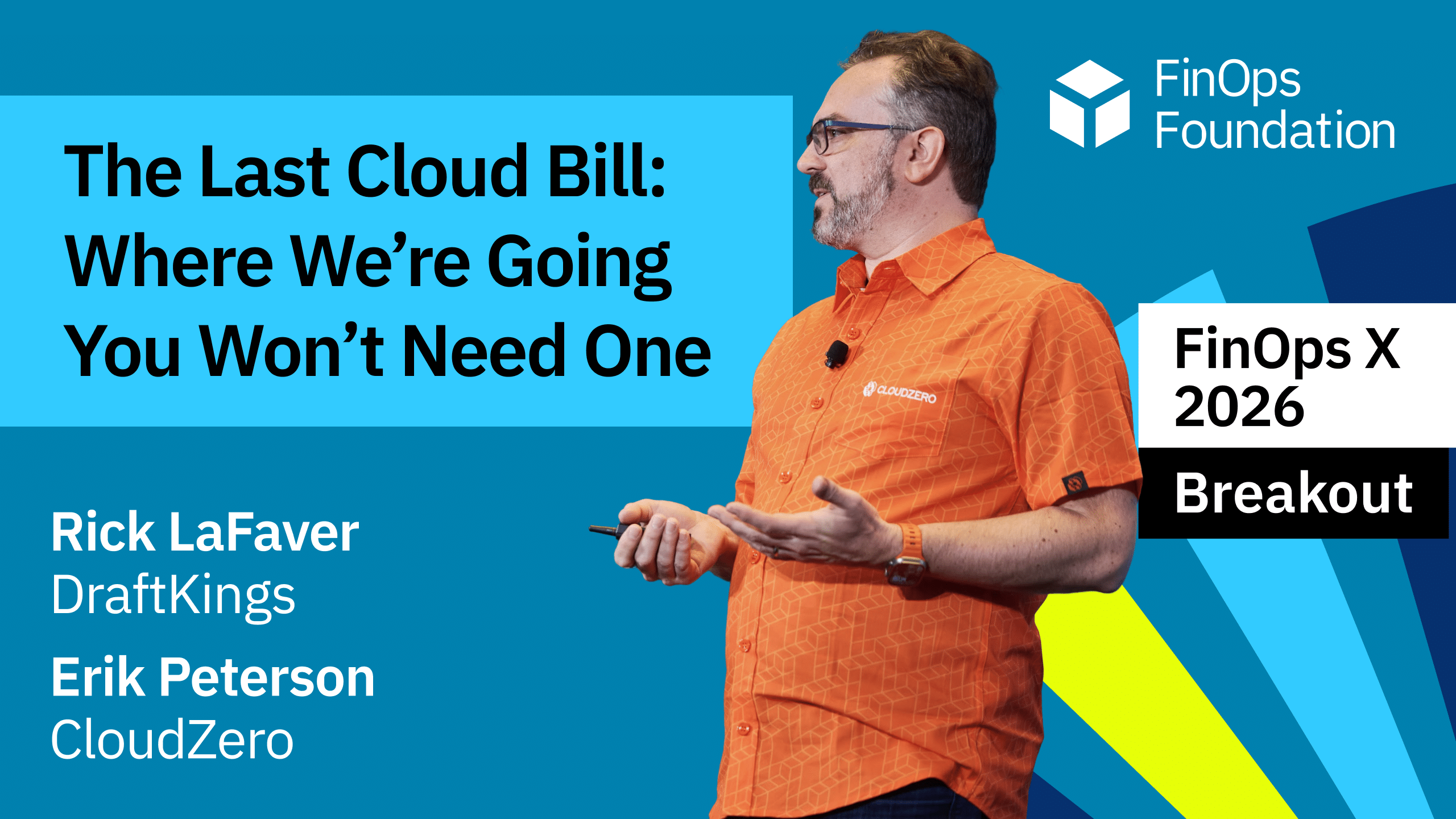 The Last Cloud Bill: Where We're Going You Won't Need One

Rick LaFaver
DraftKings

Erik Peterson
CloudZero

CLOUDZERO

FinOps Foundation

FinOps X 2026

Breakout